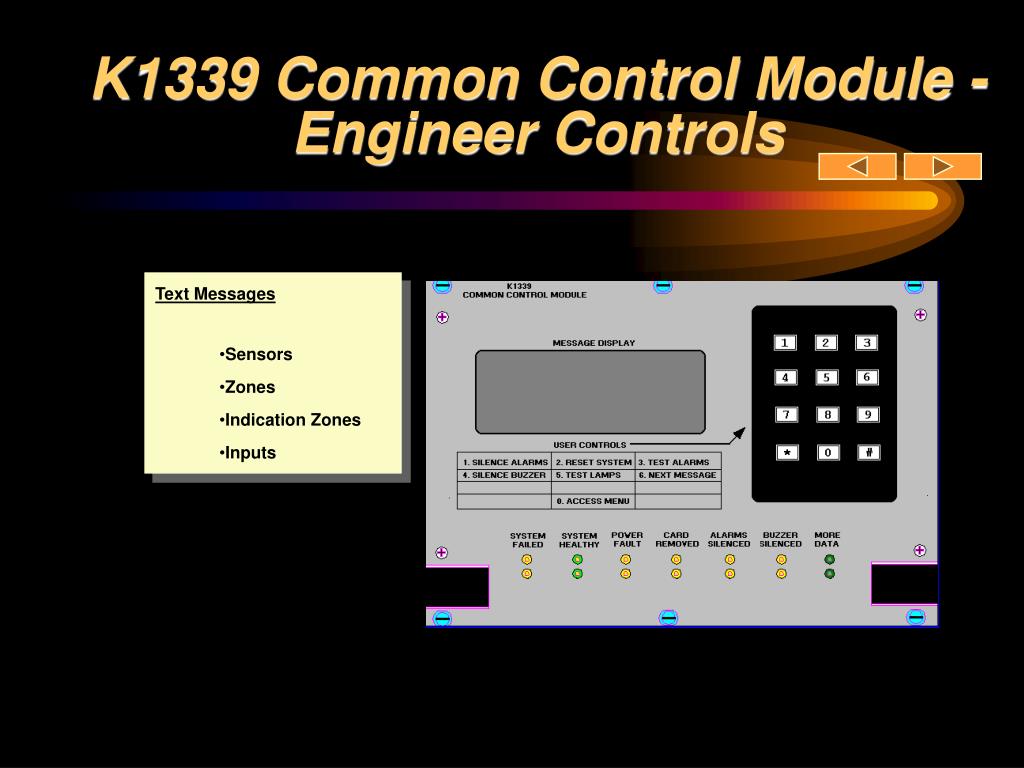 K1339 Common Control Module - Engineer Controls

Text Messages

•Sensors
•Zones
•Indication Zones
•Inputs

K1339
COMMON CONTROL MODULE

MESSAGE DISPLAY

USER CONTROLS

| 1. SILENCE ALARMS | 2. RESET SYSTEM | 3. TEST ALARMS |
|---|---|---|
| 4. SILENCE BUZZER | 5. TEST LAMPS | 6. NEXT MESSAGE |
| | | |
| | 0. ACCESS MENU | |

1 2 3
4 5 6
7 8 9
* 0 #

SYSTEM FAILED
SYSTEM HEALTHY
POWER FAULT
CARD REMOVED
ALARMS SILENCED
BUZZER SILENCED
MORE DATA